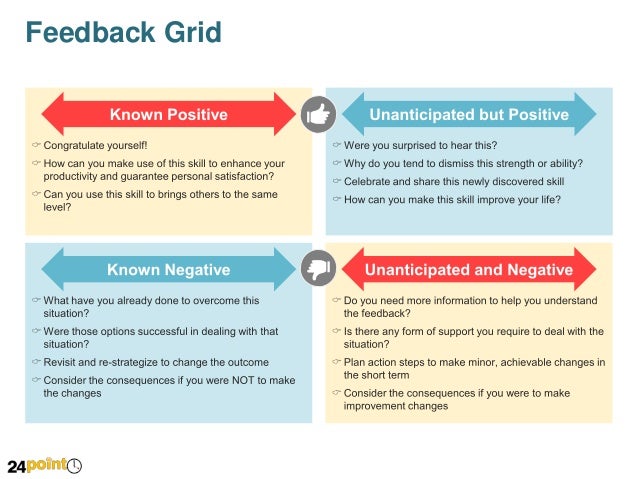 Feedback Grid

Known Positive

☞ Congratulate yourself!
☞ How can you make use of this skill to enhance your productivity and guarantee personal satisfaction?
☞ Can you use this skill to brings others to the same level?

Unanticipated but Positive

☞ Were you surprised to hear this?
☞ Why do you tend to dismiss this strength or ability?
☞ Celebrate and share this newly discovered skill
☞ How can you make this skill improve your life?

Known Negative

☞ What have you already done to overcome this situation?
☞ Were those options successful in dealing with that situation?
☞ Revisit and re-strategize to change the outcome
☞ Consider the consequences if you were NOT to make the changes

Unanticipated and Negative

☞ Do you need more information to help you understand the feedback?
☞ Is there any form of support you require to deal with the situation?
☞ Plan action steps to make minor, achievable changes in the short term
☞ Consider the consequences if you were to make improvement changes

24point0